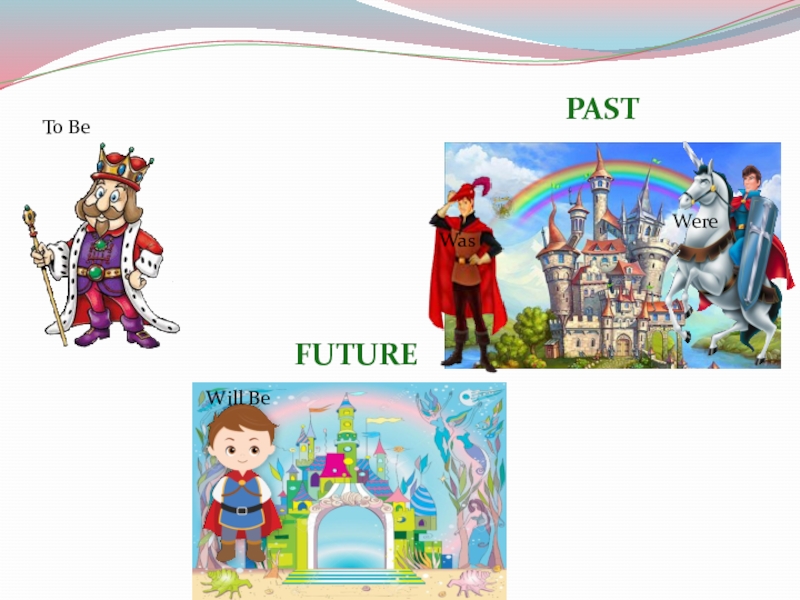 To Be

PAST

Was

Were

FUTURE

Will Be